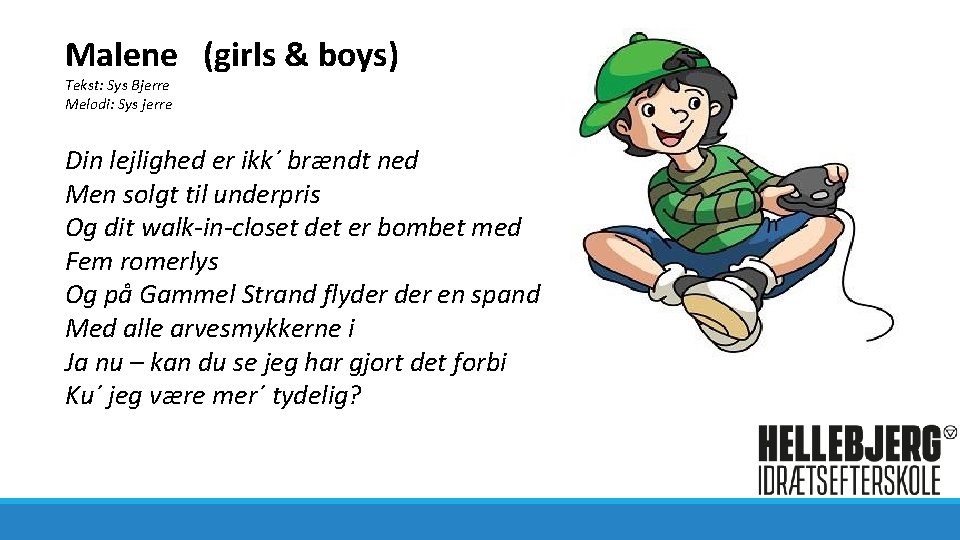 Malene (girls & boys)
Tekst: Sys Bjerre
Melodi: Sys jerre

Din lejlighed er ikk´ brændt ned
Men solgt til underpris
Og dit walk-in-closet det er bombet med
Fem romerlys
Og på Gammel Strand flyder der en spand
Med alle arvesmykkerne i
Ja nu – kan du se jeg har gjort det forbi
Ku´ jeg være mer´ tydelig?

HELLEBJERG
IDRÆTSEFTERSKOLE